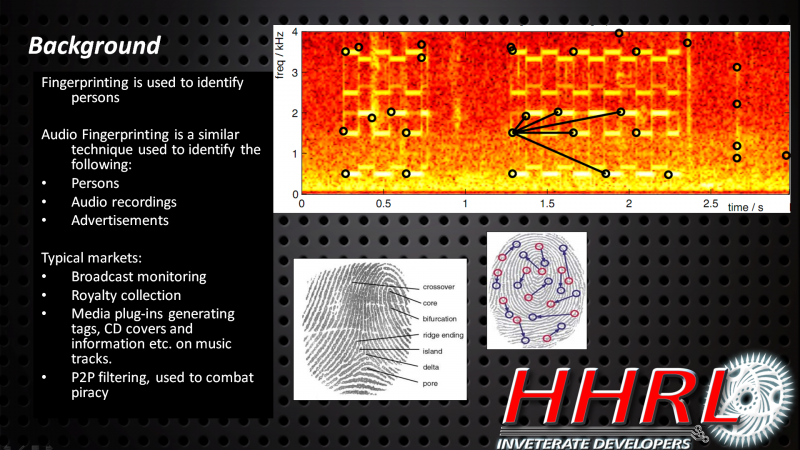 Background

Fingerprinting is used to identify persons

Audio Fingerprinting is a similar technique used to identify the following:
• Persons
• Audio recordings
• Advertisements

Typical markets:
• Broadcast monitoring
• Royalty collection
• Media plug-ins generating tags, CD covers and information etc. on music tracks.
• P2P filtering, used to combat piracy

freq / kHz
4
3
2
1
0
0
0.5
1
1.5
2
2.5
time / s

crossover
core
bifurcation
ridge ending
island
delta
pore

HHRL
INVETERATE DEVELOPERS